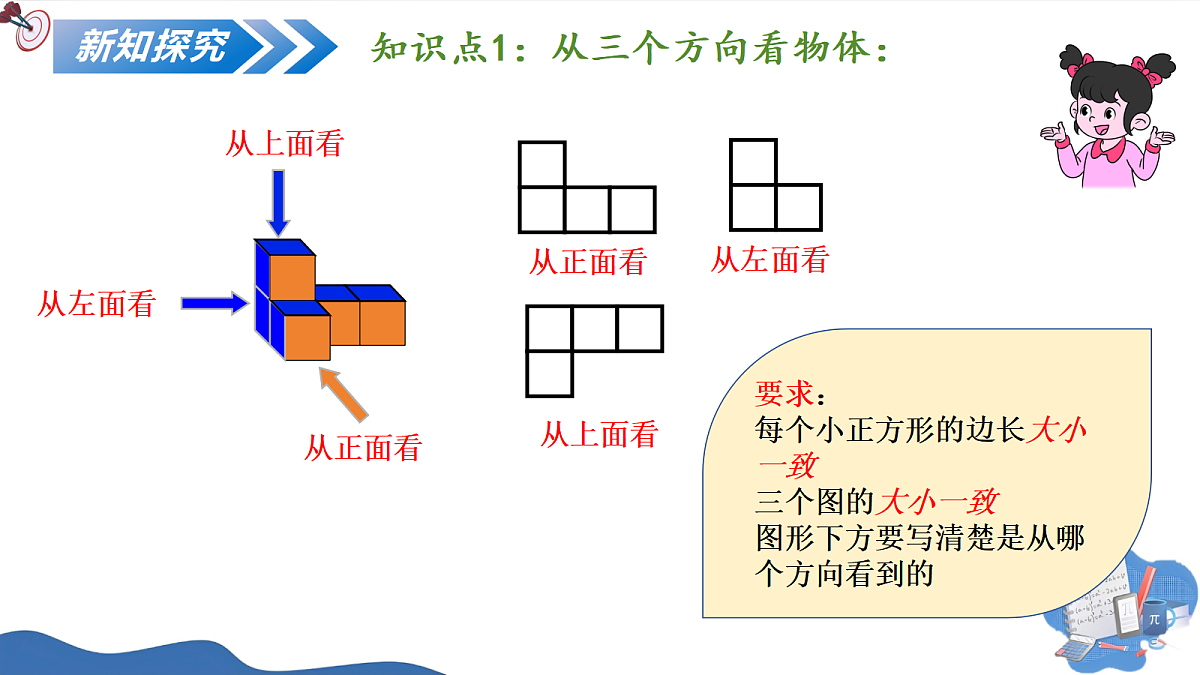 新知探究

知识点1：从三个方向看物体：

从上面看

从左面看

从正面看

从正面看

从左面看

从上面看

要求：
每个小正方形的边长大小一致
三个图的大小一致
图形下方要写清楚是从哪个方向看到的